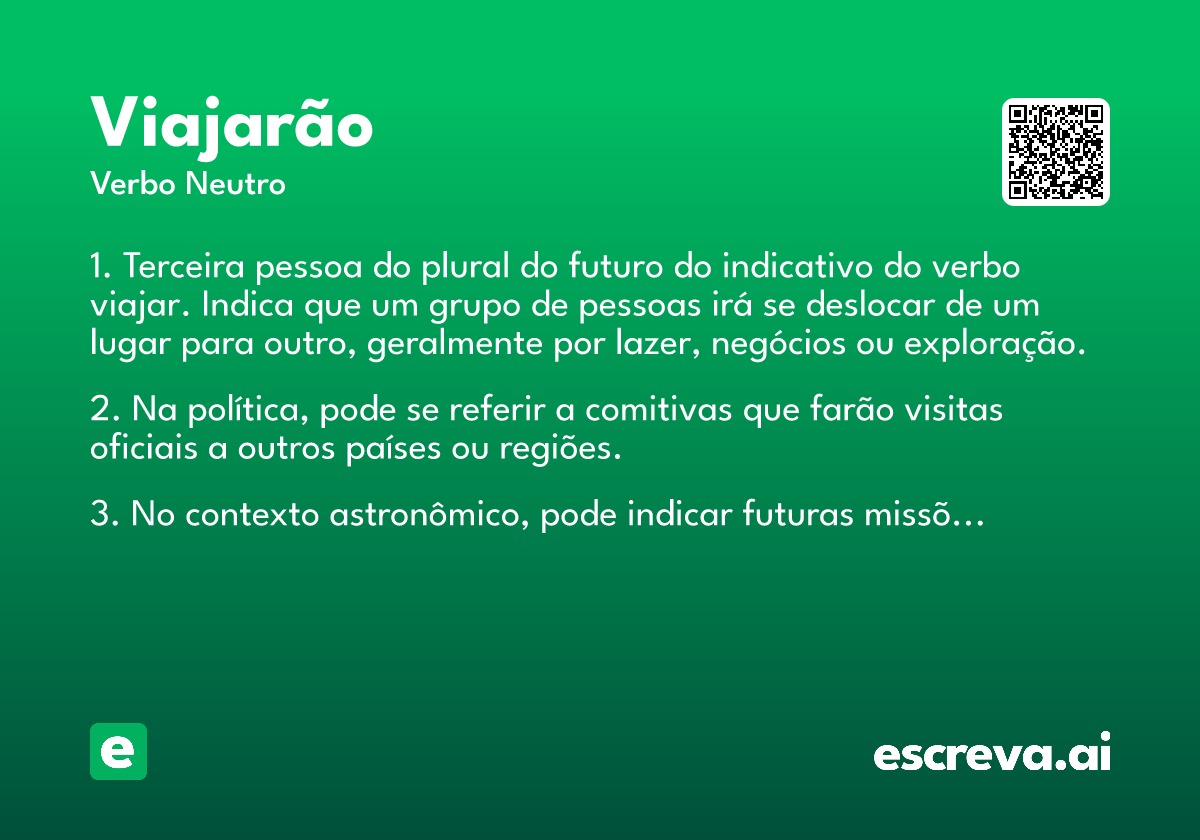 Viajarão
Verbo Neutro

1. Terceira pessoa do plural do futuro do indicativo do verbo viajar. Indica que um grupo de pessoas irá se deslocar de um lugar para outro, geralmente por lazer, negócios ou exploração.

2. Na política, pode se referir a comitivas que farão visitas oficiais a outros países ou regiões.

3. No contexto astronômico, pode indicar futuras missõ...

e

escreva.ai